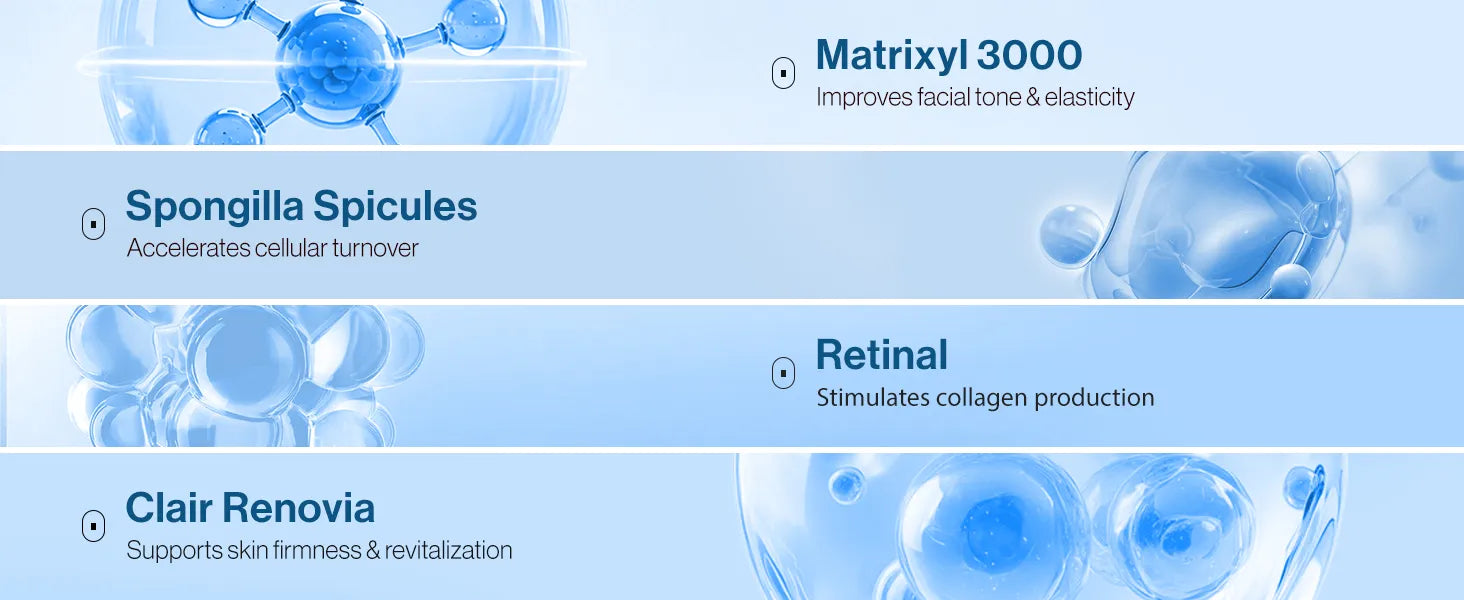 Matrixyl 3000
Improves facial tone & elasticity

Spongilla Spicules
Accelerates cellular turnover

Retinal
Stimulates collagen production

Clair Renovia
Supports skin firmness & revitalization